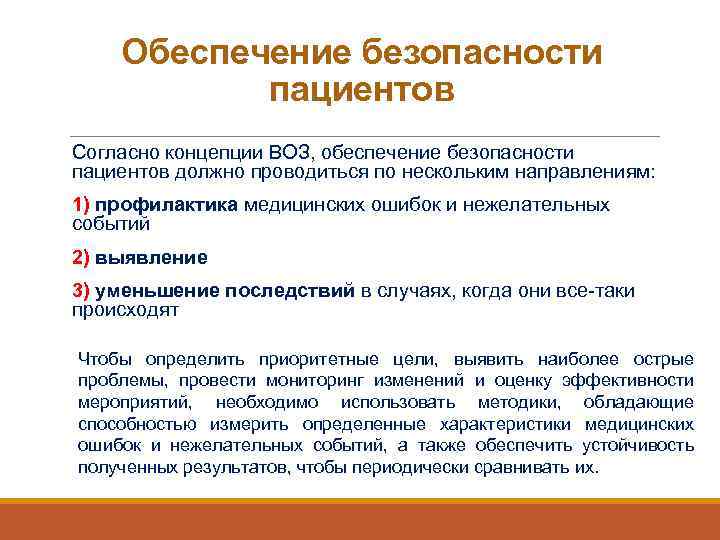 Обеспечение безопасности пациентов

Согласно концепции ВОЗ, обеспечение безопасности пациентов должно проводиться по нескольким направлениям:

1) профилактика медицинских ошибок и нежелательных событий

2) выявление

3) уменьшение последствий в случаях, когда они все-таки происходят

Чтобы определить приоритетные цели, выявить наиболее острые проблемы, провести мониторинг изменений и оценку эффективности мероприятий, необходимо использовать методики, обладающие способностью измерить определенные характеристики медицинских ошибок и нежелательных событий, а также обеспечить устойчивость полученных результатов, чтобы периодически сравнивать их.